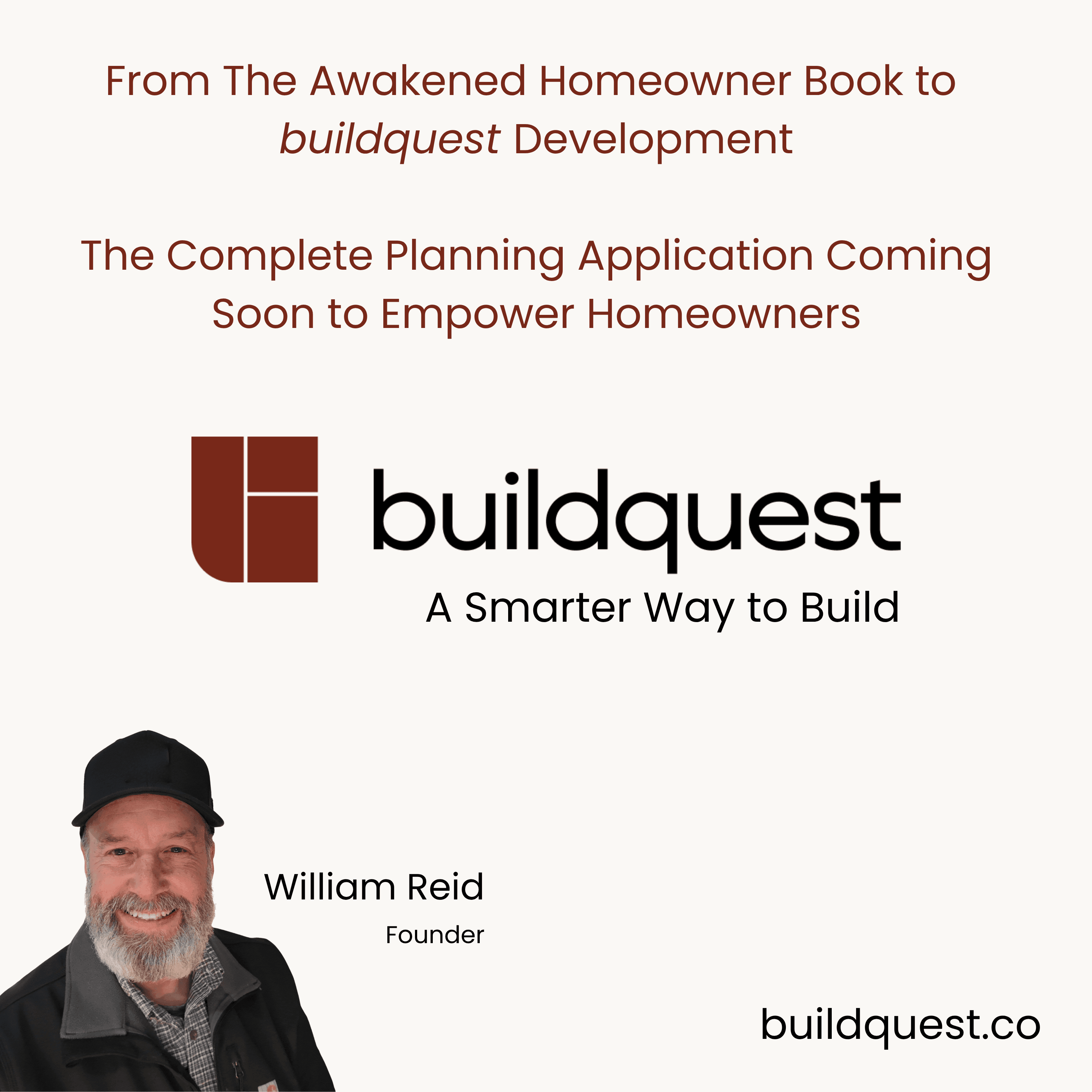 From The Awakened Homeowner Book to buildquest Development

The Complete Planning Application Coming Soon to Empower Homeowners

buildquest

A Smarter Way to Build

William Reid

Founder

buildquest.co